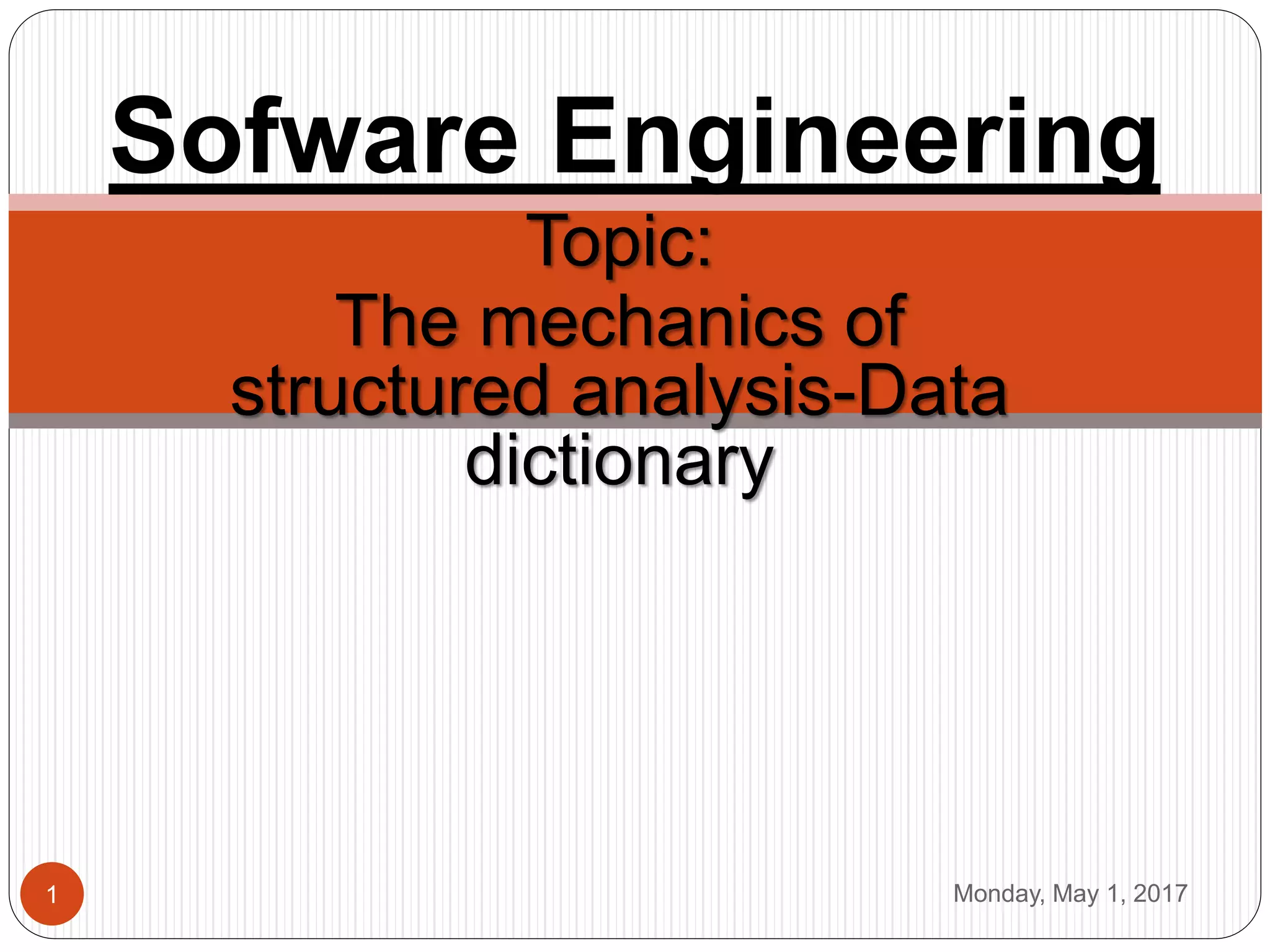 Sofware Engineering

Topic:
The mechanics of structured analysis-Data dictionary

1

Monday, May 1, 2017